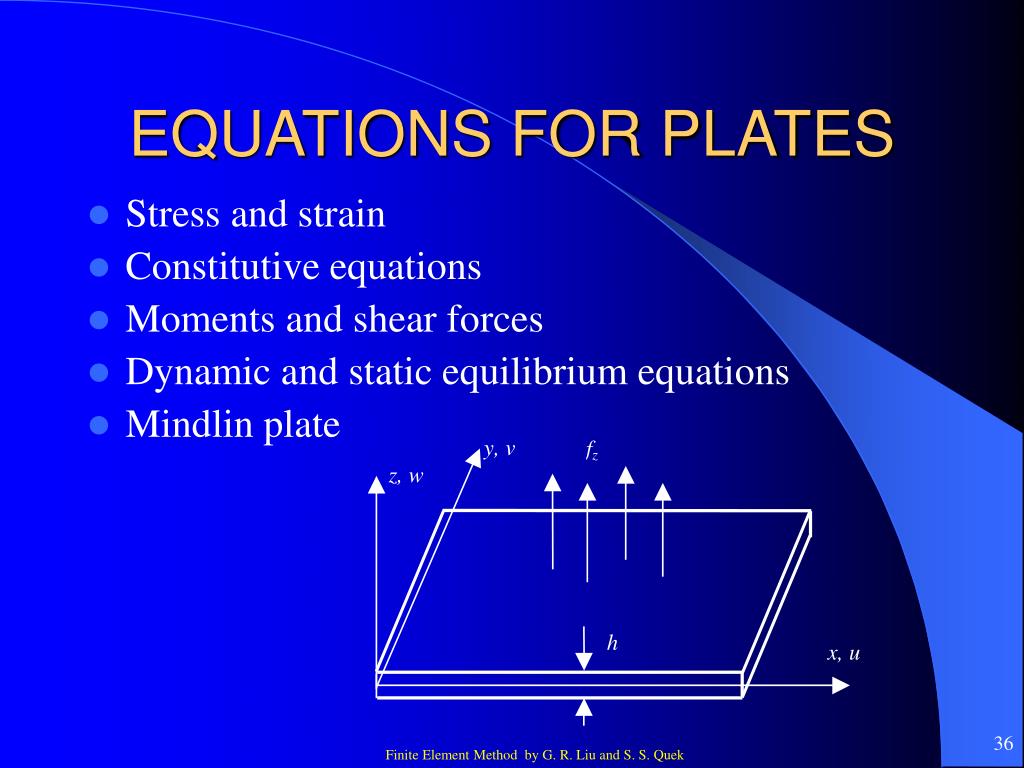 EQUATIONS FOR PLATES

- Stress and strain
- Constitutive equations
- Moments and shear forces
- Dynamic and static equilibrium equations
- Mindlin plate

z, w
y, v
$f_z$
h
x, u

Finite Element Method by G. R. Liu and S. S. Quek

36